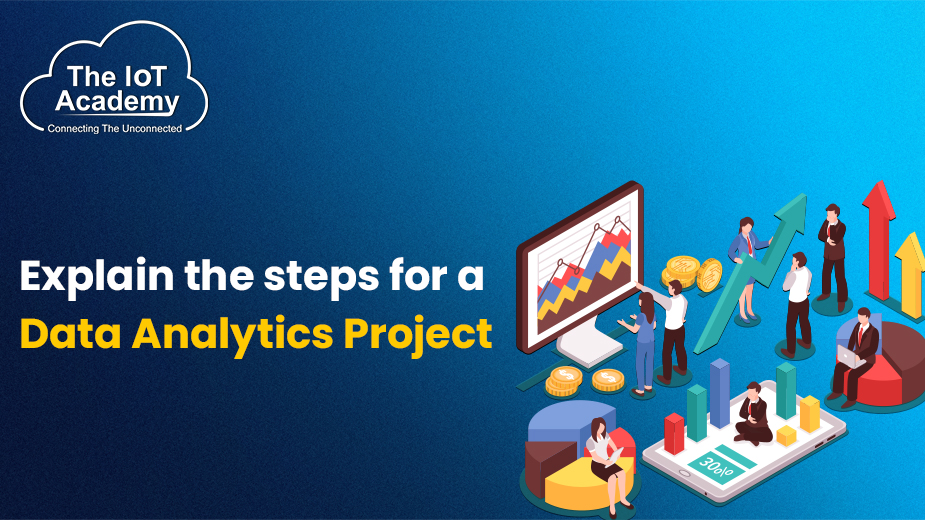 The IoT Academy
Connecting The Unconnected

Explain the steps for a Data Analytics Project

30%